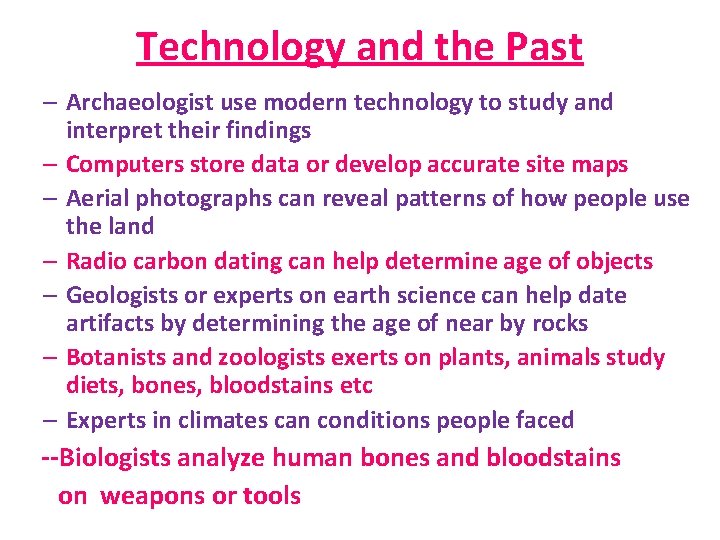 Technology and the Past

– Archaeologist use modern technology to study and interpret their findings
– Computers store data or develop accurate site maps
– Aerial photographs can reveal patterns of how people use the land
– Radio carbon dating can help determine age of objects
– Geologists or experts on earth science can help date artifacts by determining the age of near by rocks
– Botanists and zoologists exerts on plants, animals study diets, bones, bloodstains etc
– Experts in climates can conditions people faced
--Biologists analyze human bones and bloodstains on weapons or tools